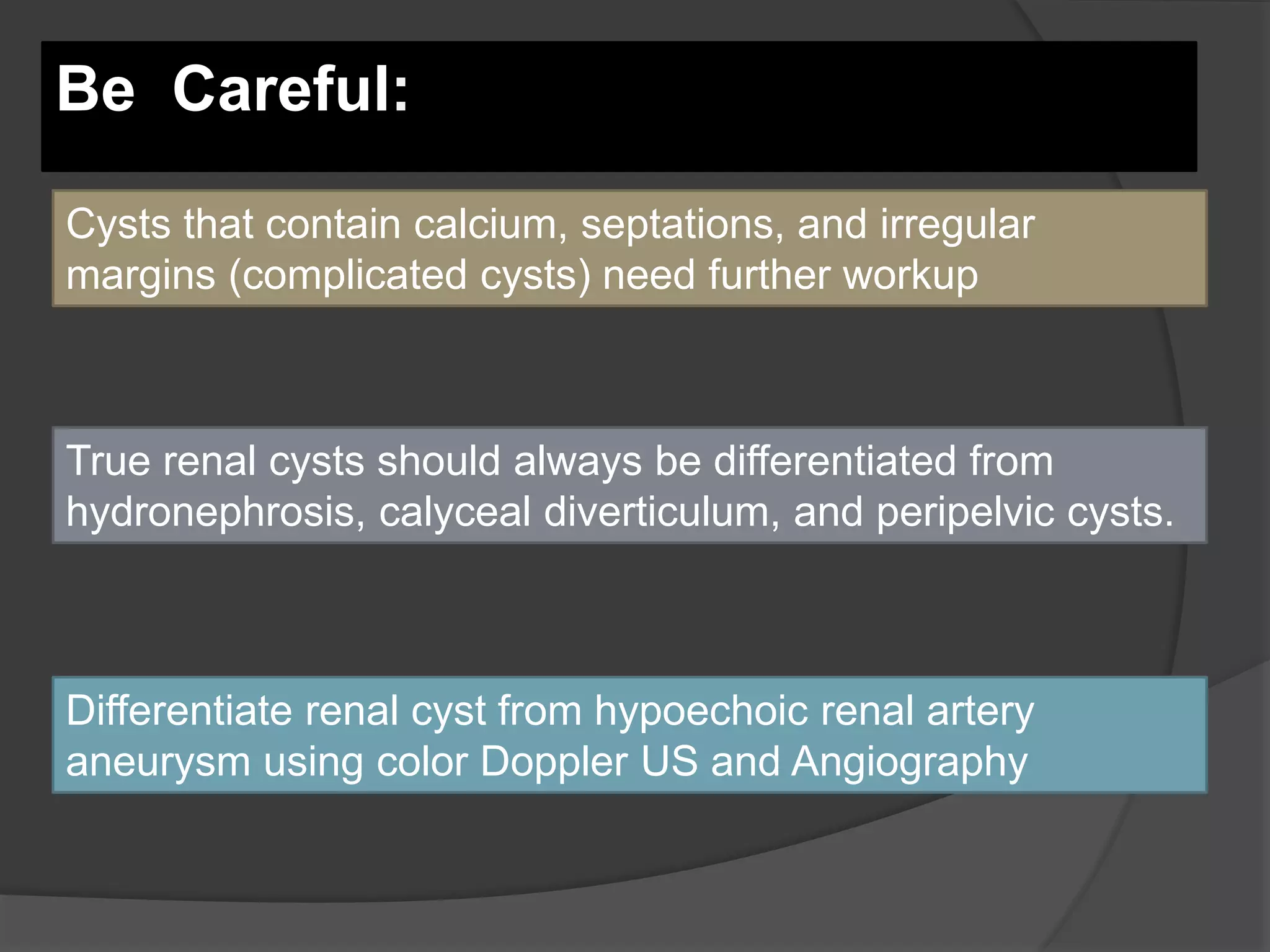 Be Careful:

Cysts that contain calcium, septations, and irregular margins (complicated cysts) need further workup

True renal cysts should always be differentiated from hydronephrosis, calyceal diverticulum, and peripelvic cysts.

Differentiate renal cyst from hypoechoic renal artery aneurysm using color Doppler US and Angiography